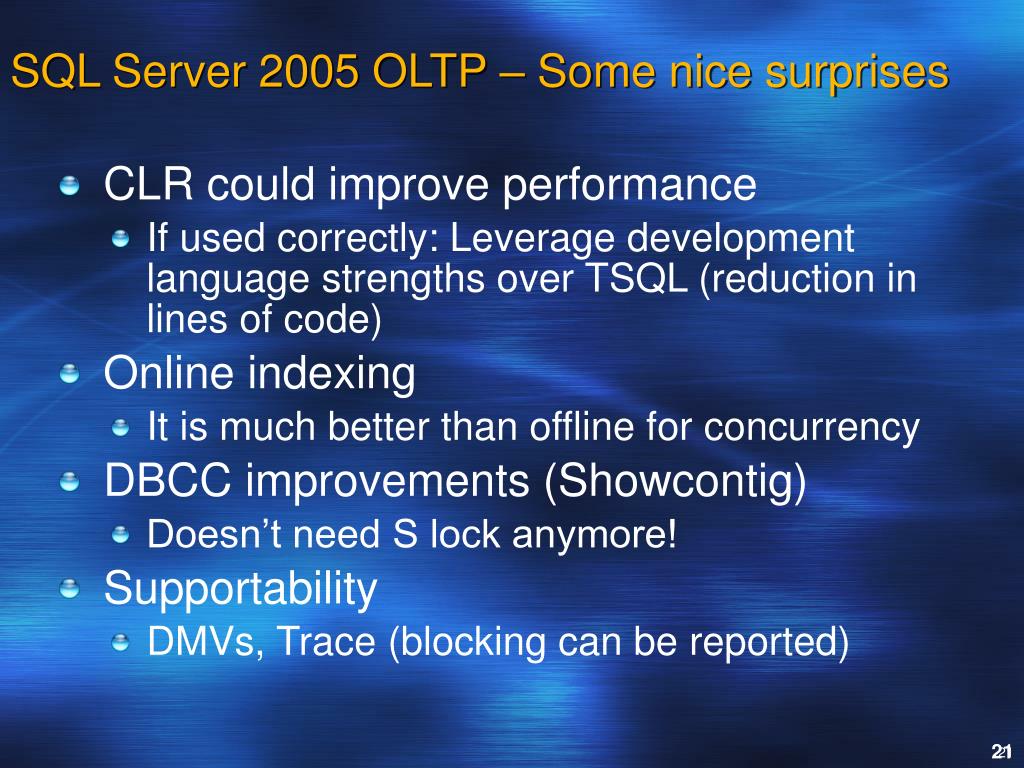 SQL Server 2005 OLTP – Some nice surprises

CLR could improve performance

If used correctly: Leverage development language strengths over TSQL (reduction in lines of code)

Online indexing

It is much better than offline for concurrency

DBCC improvements (Showcontig)

Doesn’t need S lock anymore!

Supportability

DMVs, Trace (blocking can be reported)

21